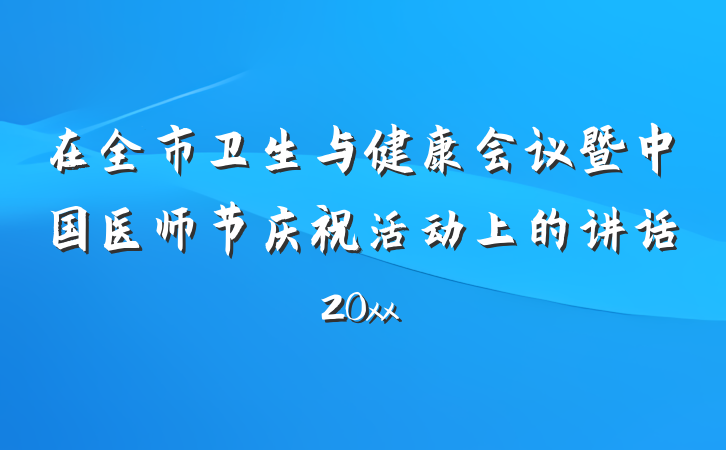 在全市卫生与健康会议暨中国医师节庆祝活动上的讲话

20xx